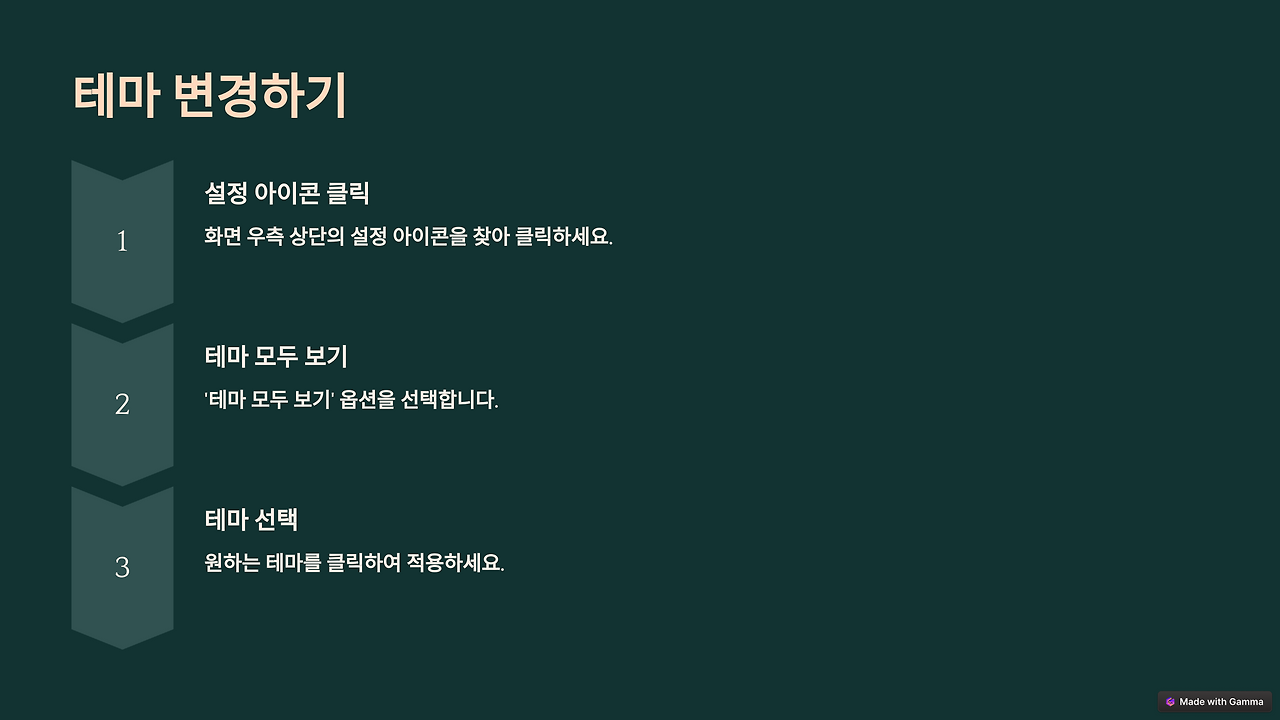 테마 변경하기

1

설정 아이콘 클릭

화면 우측 상단의 설정 아이콘을 찾아 클릭하세요.

2

테마 모두 보기

'테마 모두 보기' 옵션을 선택합니다.

3

테마 선택

원하는 테마를 클릭하여 적용하세요.

Made with Gamma